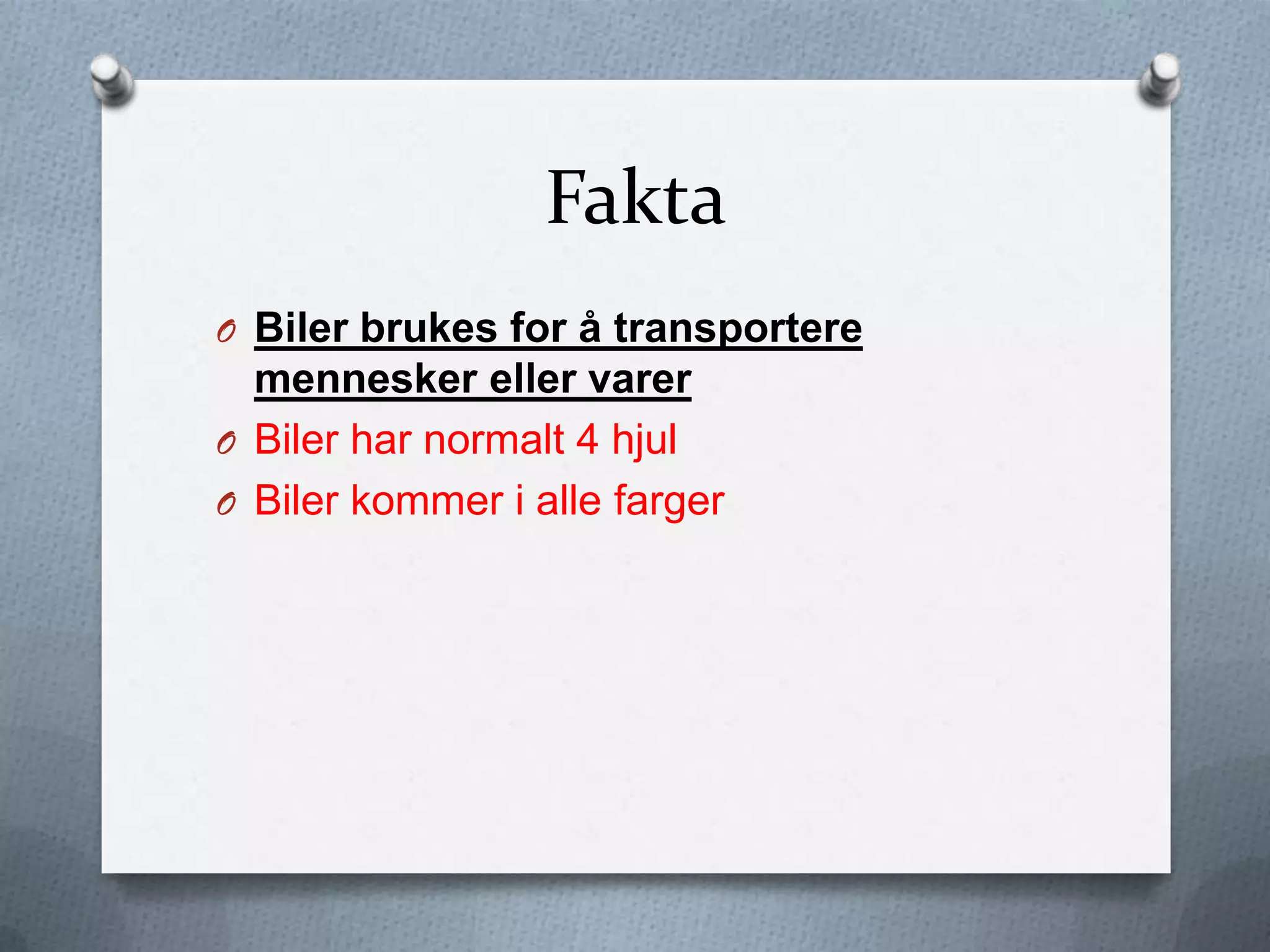 Fakta

Biler brukes for å transportere mennesker eller varer

Biler har normalt 4 hjul

Biler kommer i alle farger